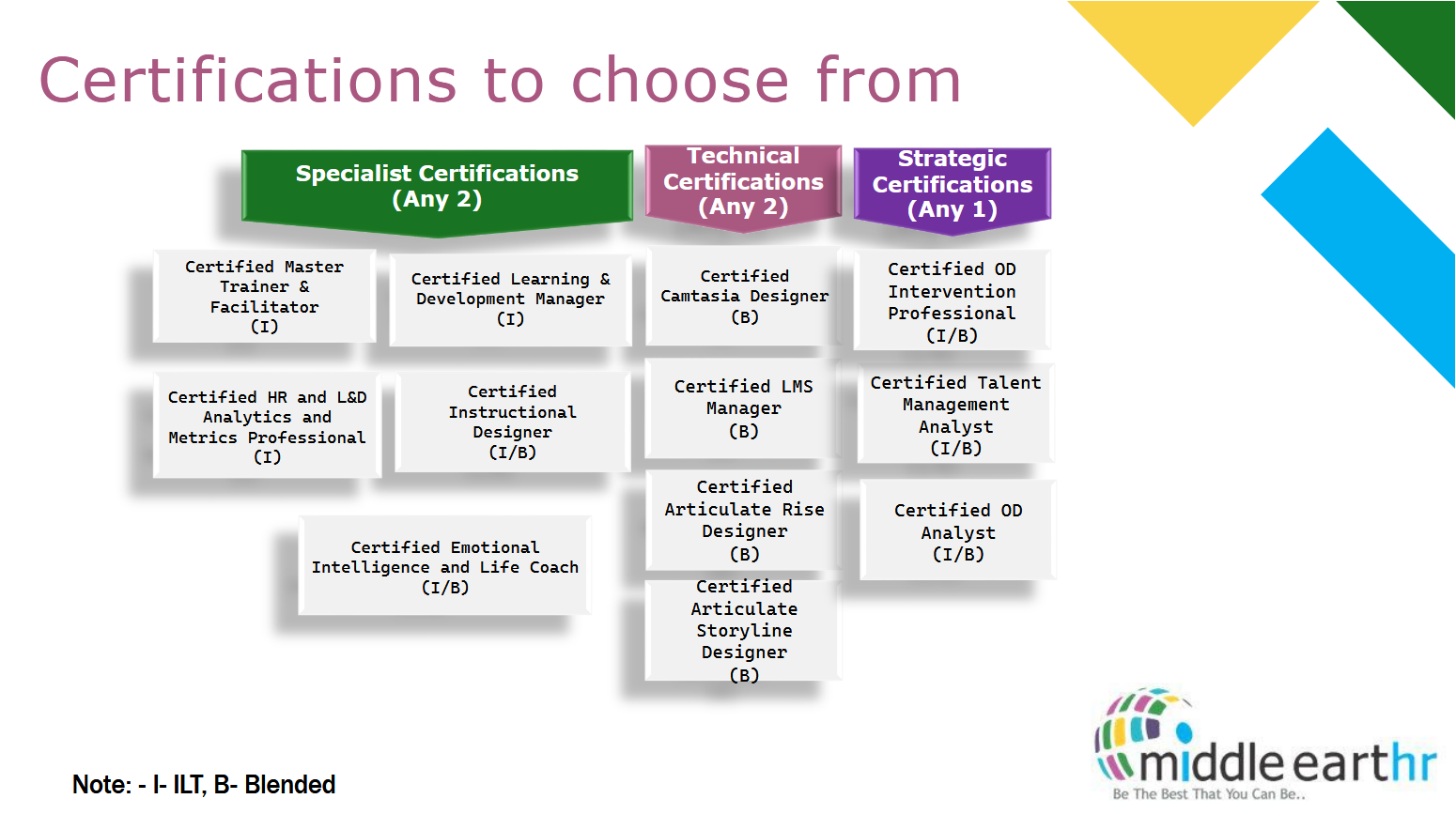 Certifications to choose from

Specialist Certifications (Any 2)

Certified Master Trainer & Facilitator (I)

Certified Learning & Development Manager (I)

Certified HR and L&D Analytics and Metrics Professional (I)

Certified Instructional Designer (I/B)

Certified Emotional Intelligence and Life Coach (I/B)

Technical Certifications (Any 2)

Certified Camtasia Designer (B)

Certified LMS Manager (B)

Certified Articulate Rise Designer (B)

Certified Articulate Storyline Designer (B)

Strategic Certifications (Any 1)

Certified OD Intervention Professional (I/B)

Certified Talent Management Analyst (I/B)

Certified OD Analyst (I/B)

Note: - I- ILT, B- Blended

middle earthr
Be The Best That You Can Be..